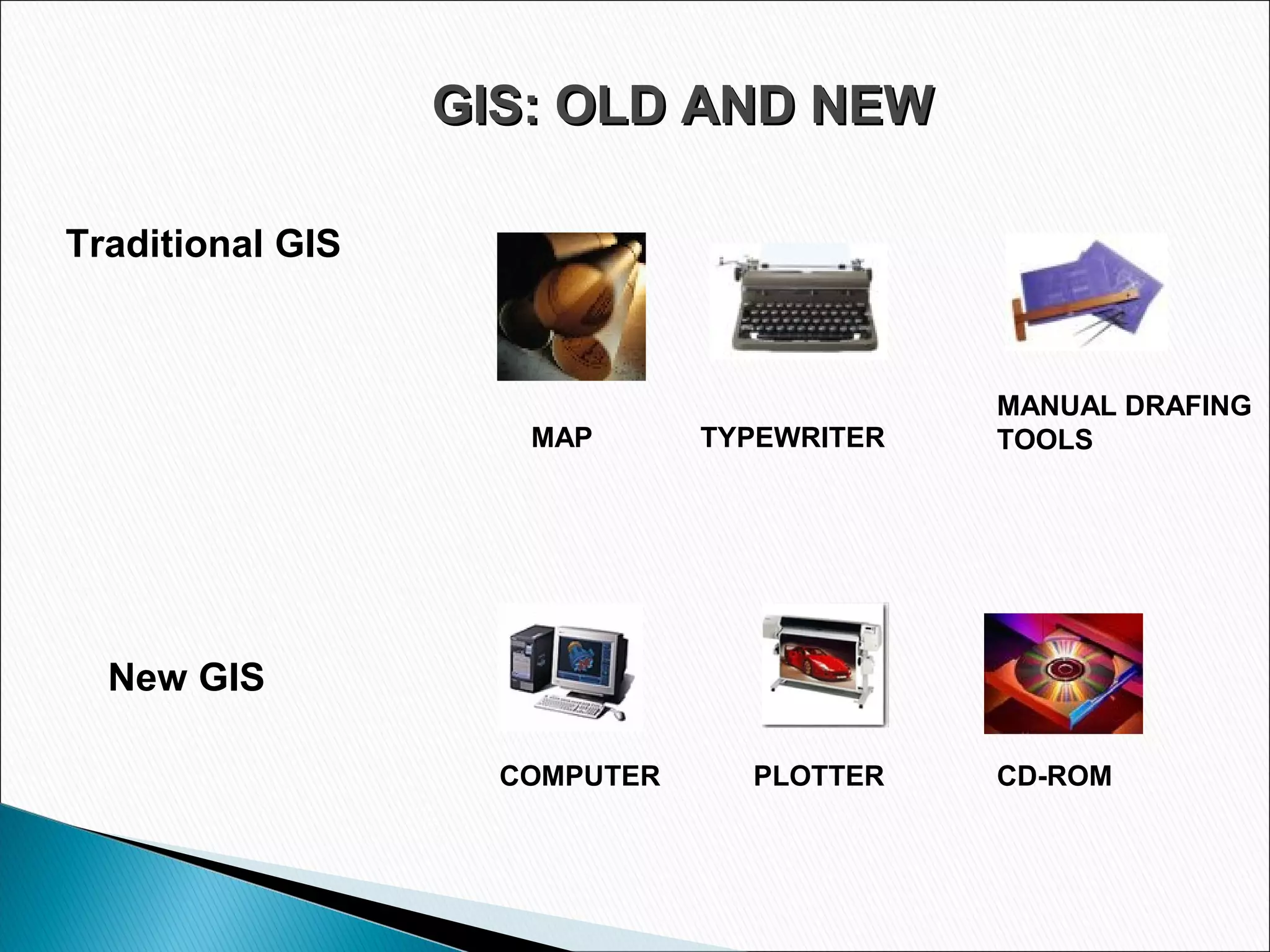 GIS: OLD AND NEW

Traditional GIS

MAP

TYPEWRITER

MANUAL DRAFING TOOLS

New GIS

COMPUTER

PLOTTER

CD-ROM